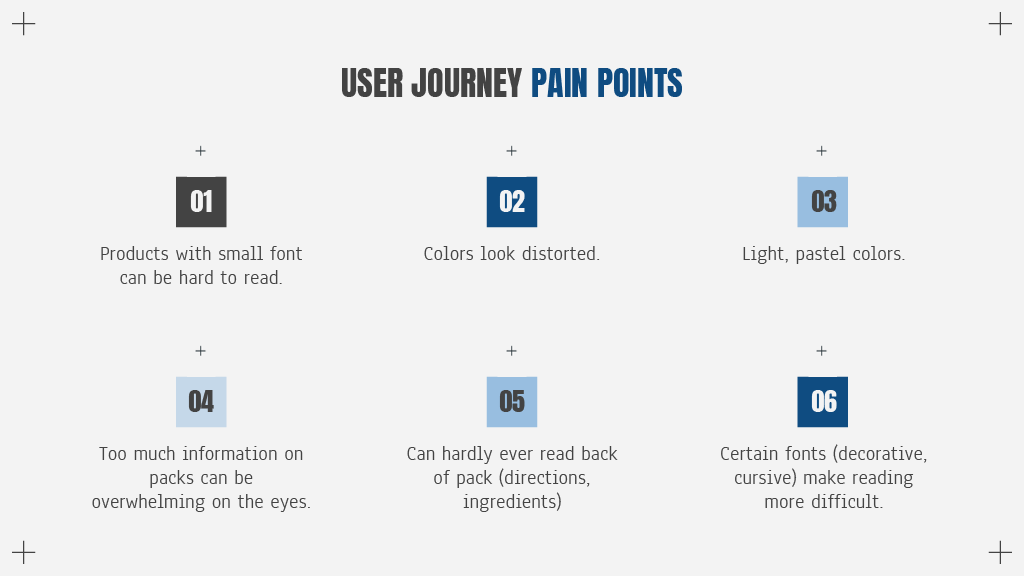 USER JOURNEY PAIN POINTS

01

Products with small font can be hard to read.

02

Colors look distorted.

03

Light, pastel colors.

04

Too much information on packs can be overwhelming on the eyes.

05

Can hardly ever read back of pack (directions, ingredients)

06

Certain fonts (decorative, cursive) make reading more difficult.